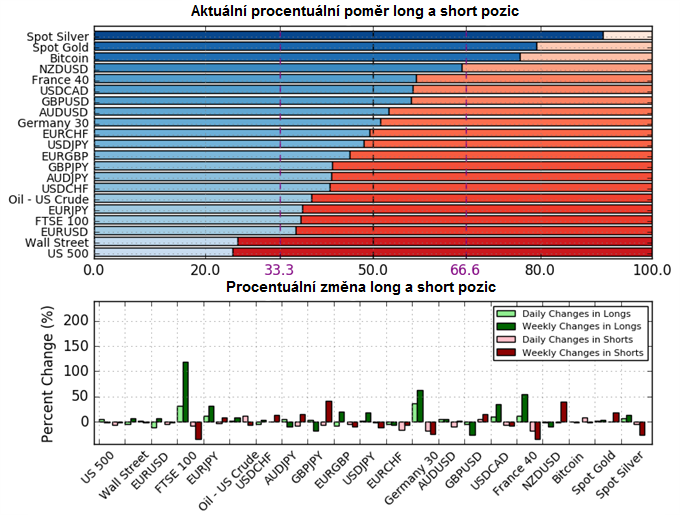 Aktuální procentuální poměr long a short pozic

Spot Silver
Spot Gold
Bitcoin
NZDUSD
France 40
USDCAD
GBPUSD
AUDUSD
Germany 30
EURCHF
USDJPY
EURGBP
GBPJPY
AUDJPY
USDCHF
Oil - US Crude
EURJPY
FTSE 100
EURUSD
Wall Street
US 500

0.0 20.0 33.3 50.0 66.6 80.0 100.0

Procentuální změna long a short pozic

Percent Change (%)

200
150
100
50
0

Daily Changes in Longs
Weekly Changes in Longs
Daily Changes in Shorts
Weekly Changes in Shorts

US 500
Wall Street
EURUSD
FTSE 100
EURJPY
Oil - US Crude
USDCHF
AUDJPY
GBPJPY
EURGBP
USDJPY
EURCHF
Germany 30
AUDUSD
GBPUSD
USDCAD
France 40
NZDUSD
Bitcoin
Spot Gold
Spot Silver